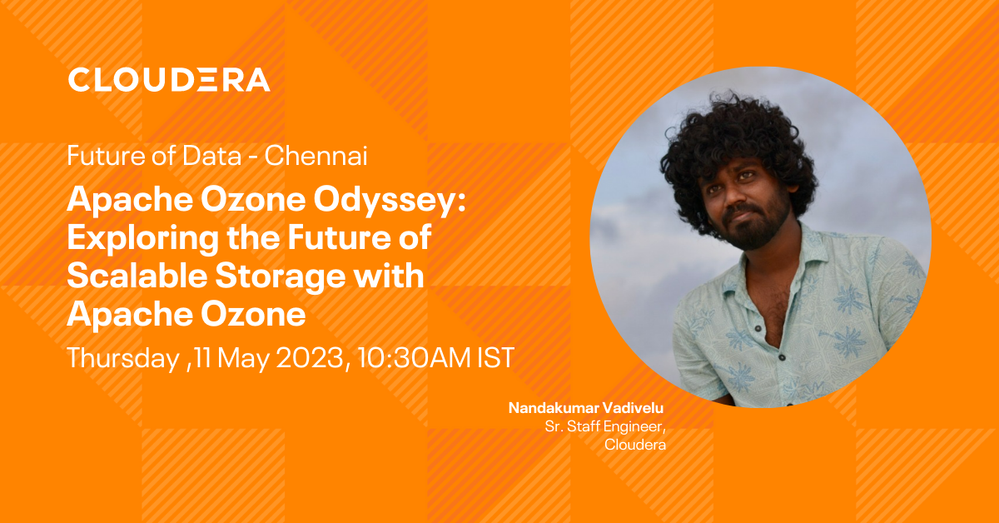 CLOUDERA

Future of Data - Chennai

Apache Ozone Odyssey: Exploring the Future of Scalable Storage with Apache Ozone

Thursday ,11 May 2023, 10:30AM IST

Nandakumar Vadivelu
Sr. Staff Engineer, Cloudera